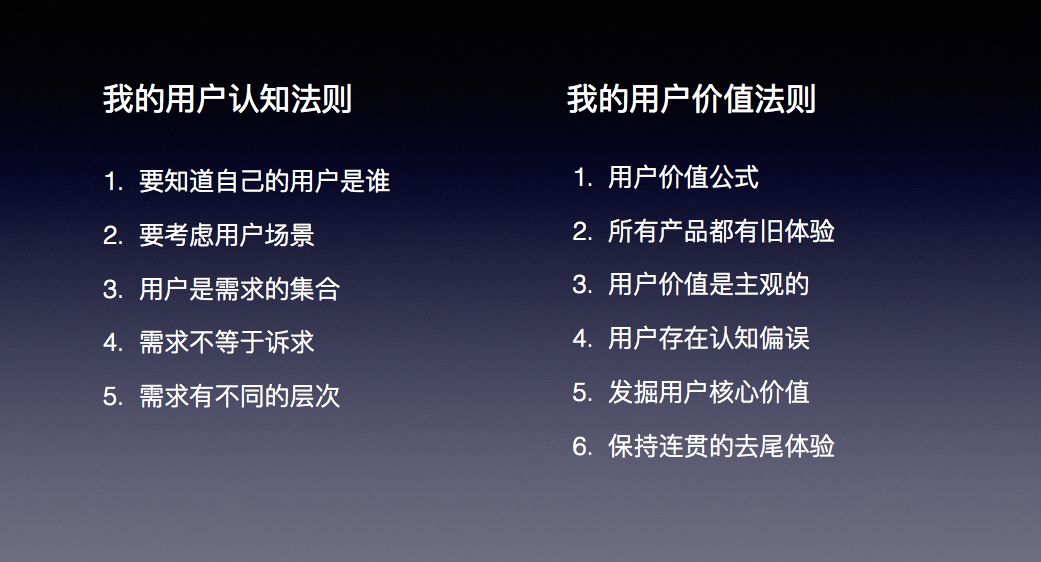 我的用户认知法则

1. 要知道自己的用户是谁
2. 要考虑用户场景
3. 用户是需求的集合
4. 需求不等于诉求
5. 需求有不同的层次

我的用户价值法则

1. 用户价值公式
2. 所有产品都有旧体验
3. 用户价值是主观的
4. 用户存在认知偏误
5. 发掘用户核心价值
6. 保持连贯的去尾体验